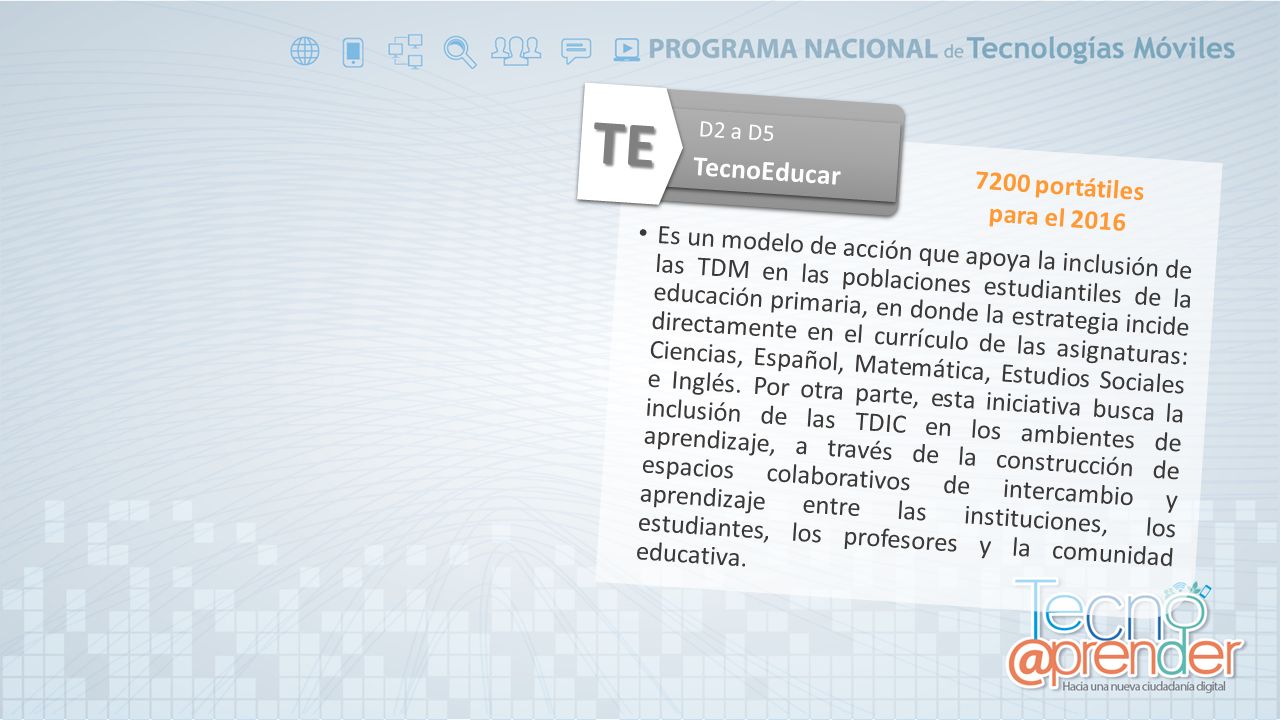 PROGRAMA NACIONAL de Tecnologías Móviles

TE

D2 a D5

TecnoEducar

7200 portátiles para el 2016

• Es un modelo de acción que apoya la inclusión de las TDM en las poblaciones estudiantiles de la educación primaria, en donde la estrategia incide directamente en el currículo de las asignaturas: Ciencias, Español, Matemática, Estudios Sociales e Inglés. Por otra parte, esta iniciativa busca la inclusión de las TDIC en los ambientes de aprendizaje, a través de la construcción de espacios colaborativos de intercambio y aprendizaje entre las instituciones, los estudiantes, los profesores y la comunidad educativa.

Tecno @prender

Hacia una nueva ciudadanía digital